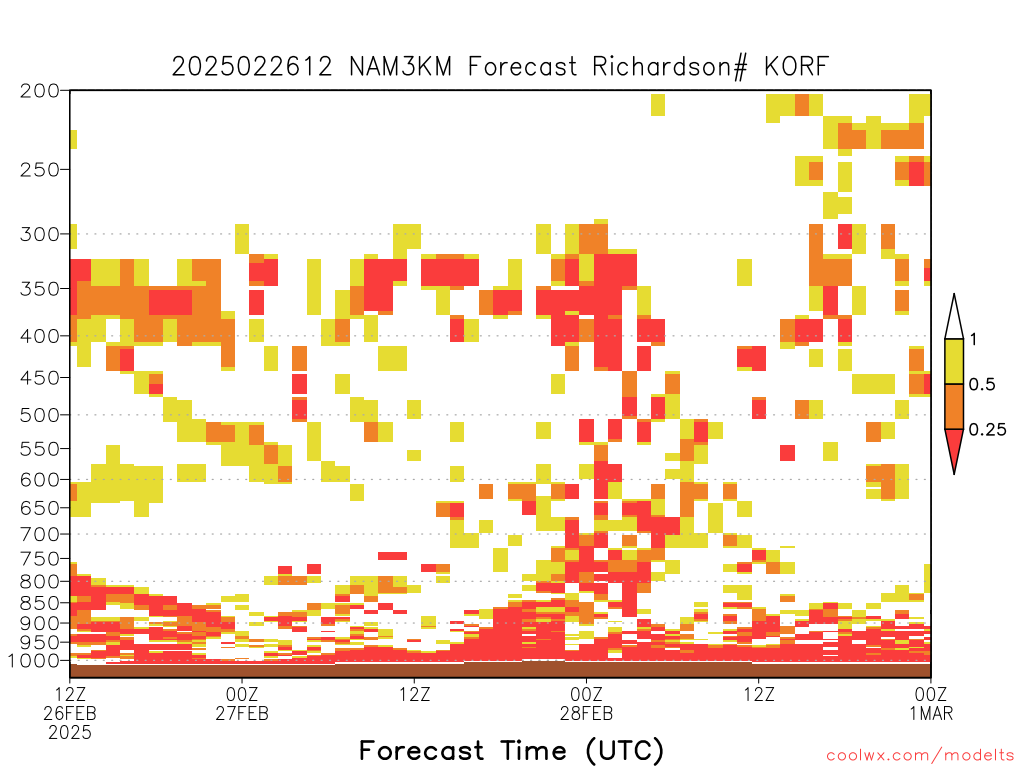 2025022612 NAM3KM Forecast Richardson# KORF

200
250
300
350
400
450
500
550
600
650
700
750
800
850
900
950
1000

1
0.5
0.25

12Z
26FEB
2025

00Z
27FEB

12Z

00Z
28FEB

12Z

00Z
1MAR

Forecast Time (UTC)

coolwx.com/modelts